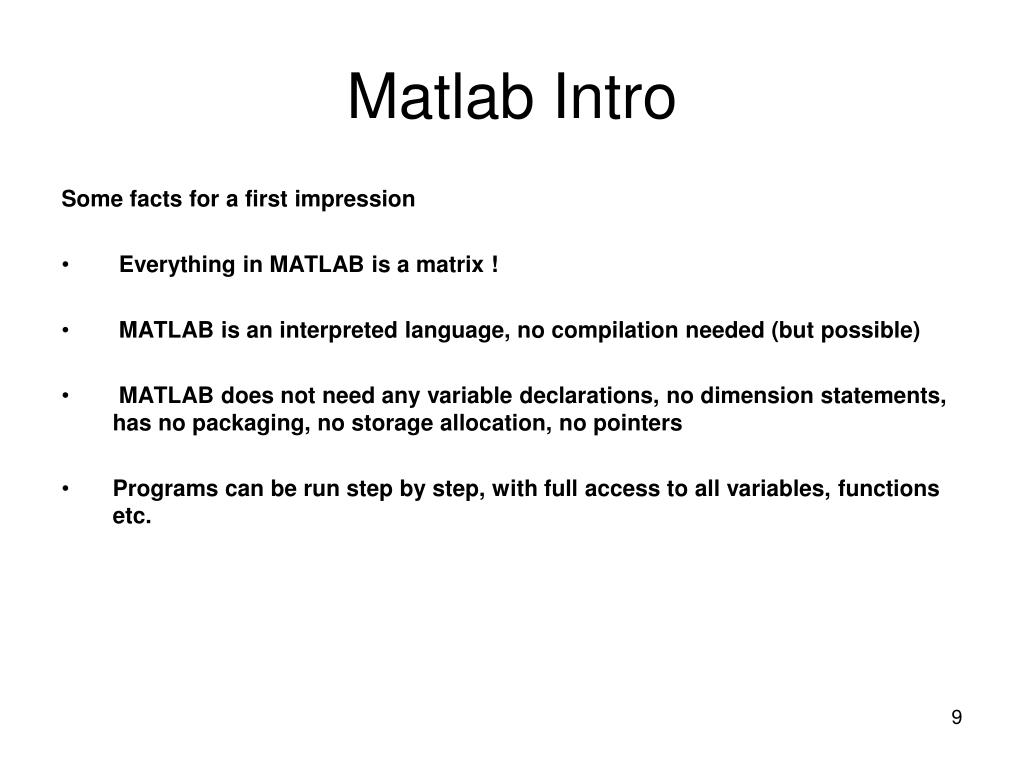 Matlab Intro

Some facts for a first impression

• Everything in MATLAB is a matrix !

• MATLAB is an interpreted language, no compilation needed (but possible)

• MATLAB does not need any variable declarations, no dimension statements, has no packaging, no storage allocation, no pointers

• Programs can be run step by step, with full access to all variables, functions etc.

9